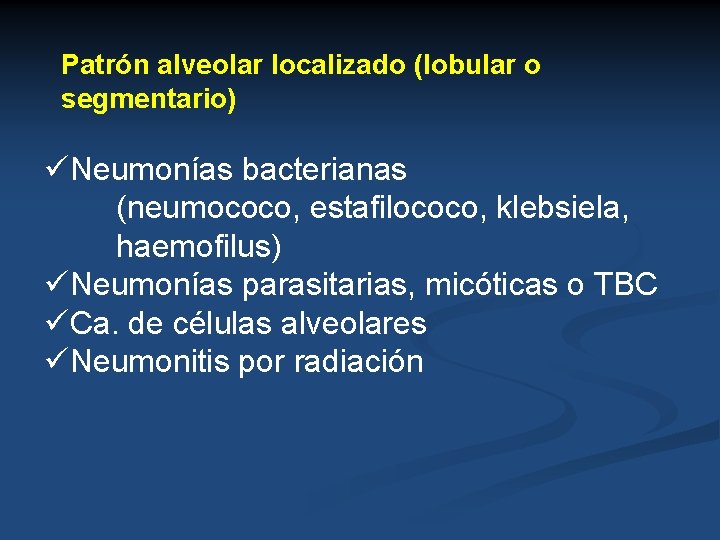 Patrón alveolar localizado (lobular o segmentario)

✓Neumonías bacterianas
(neumococo, estafilococo, klebsiela, haemofilus)
✓Neumonías parasitarias, micóticas o TBC
✓Ca. de células alveolares
✓Neumonitis por radiación